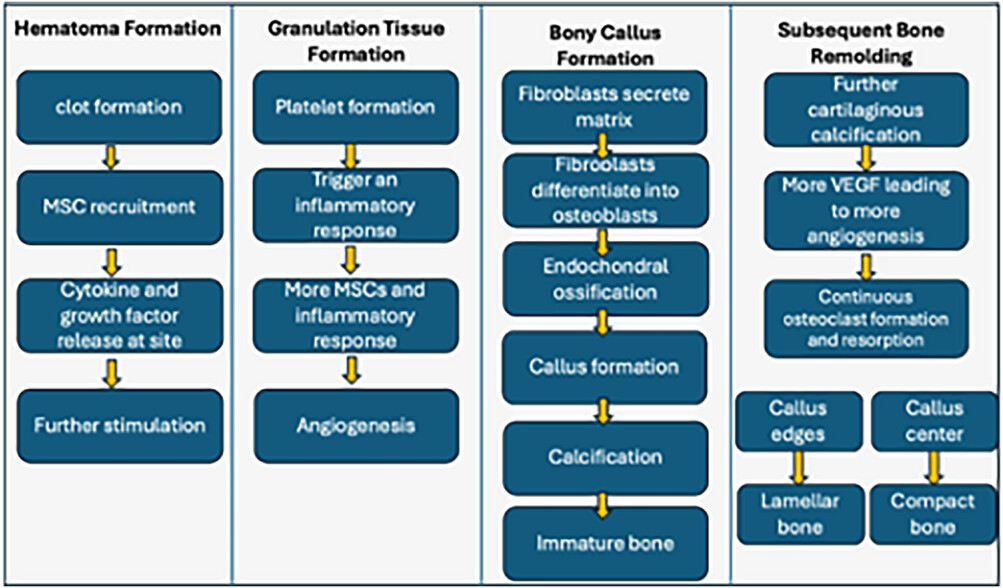 Hematoma Formation

clot formation

MSC recruitment

Cytokine and growth factor release at site

Further stimulation

Granulation Tissue Formation

Platelet formation

Trigger an inflammatory response

More MSCs and inflammatory response

Angiogenesis

Bony Callus Formation

Fibroblasts secrete matrix

Fibroolasts differentiate into osteoblasts

Endochondral ossification

Callus formation

Calcification

Immature bone

Subsequent Bone Remolding

Further cartilaginous calcification

More VEGF leading to more angiogenesis

Continuous osteoclast formation and resorption

Callus edges

Lamellar bone

Callus center

Compact bone